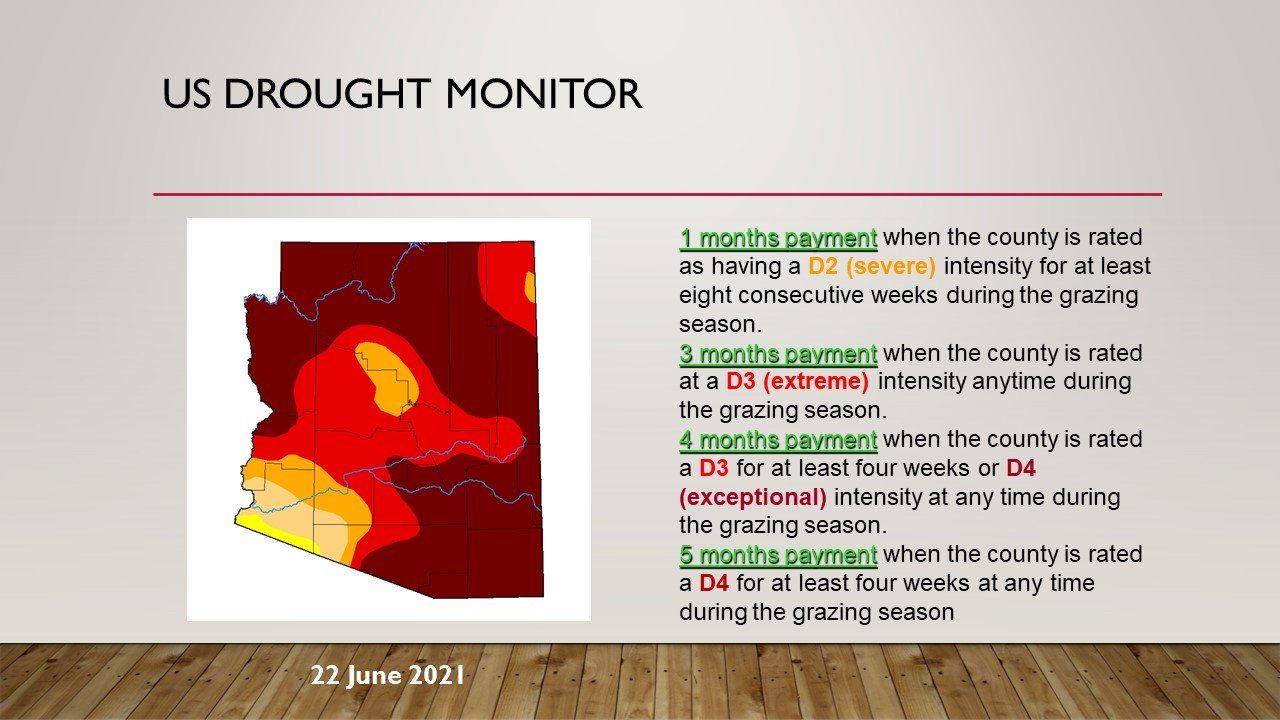 US DROUGHT MONITOR

1 months payment when the county is rated as having a D2 (severe) intensity for at least eight consecutive weeks during the grazing season.
3 months payment when the county is rated at a D3 (extreme) intensity anytime during the grazing season.
4 months payment when the county is rated a D3 for at least four weeks or D4 (exceptional) intensity at any time during the grazing season.
5 months payment when the county is rated a D4 for at least four weeks at any time during the grazing season

22 June 2021